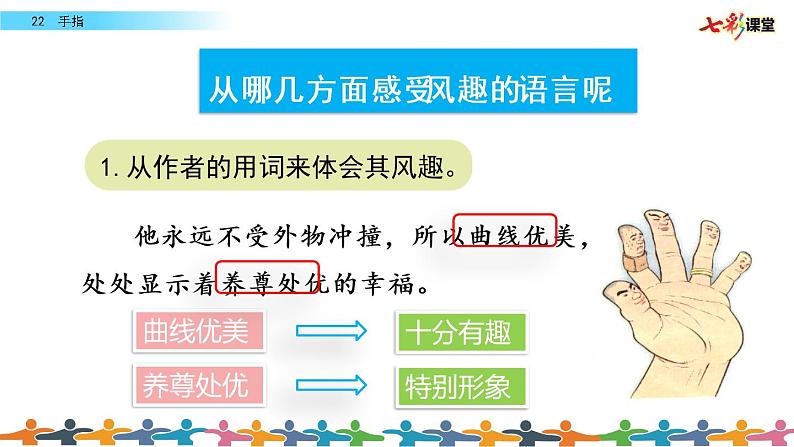 22 手指

七彩课堂

从哪几方面感受风趣的语言呢

1. 从作者的用词来体会其风趣。

他永远不受外物冲撞，所以曲线优美，处处显示着养尊处优的幸福。

曲线优美

十分有趣

养尊处优

特别形象